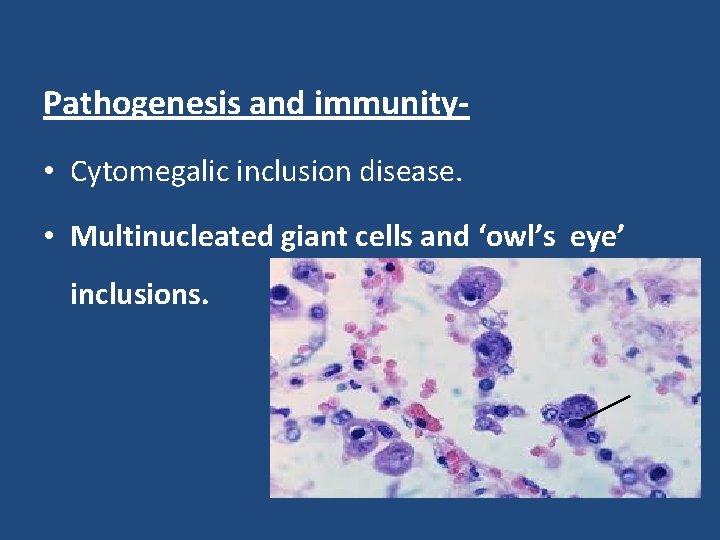 Pathogenesis and immunity-

• Cytomegalic inclusion disease.

• Multinucleated giant cells and ‘owl’s eye’ inclusions.